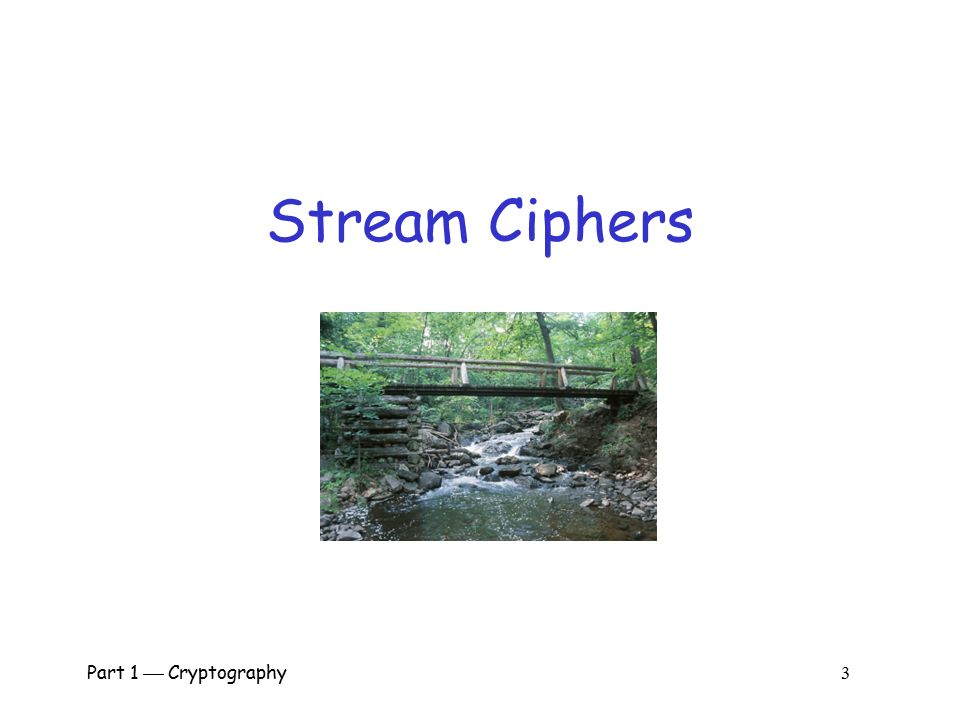 Stream Ciphers

Part 1 — Cryptography

3